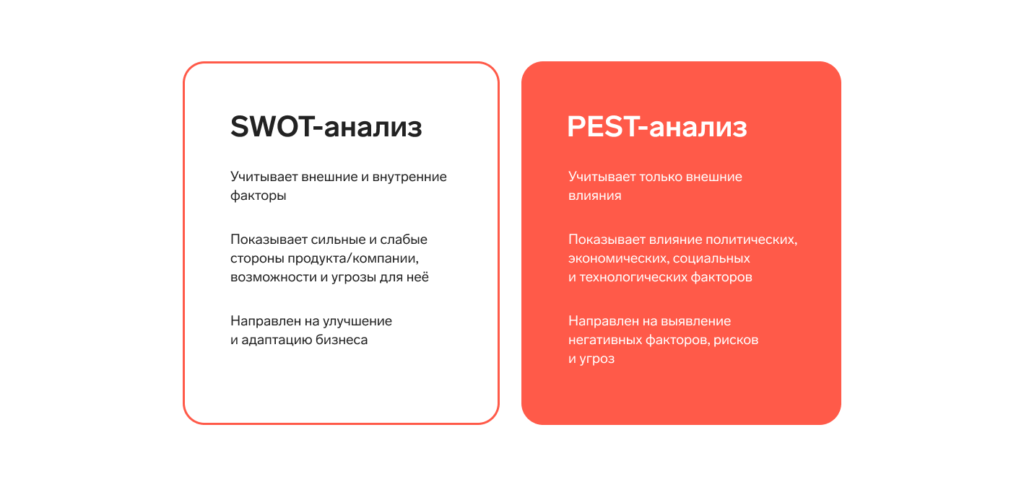 SWOT-анализ

Учитывает внешние и внутренние факторы

Показывает сильные и слабые стороны продукта/компании, возможности и угрозы для неё

Направлен на улучшение и адаптацию бизнеса

PEST-анализ

Учитывает только внешние влияния

Показывает влияние политических, экономических, социальных и технологических факторов

Направлен на выявление негативных факторов, рисков и угроз